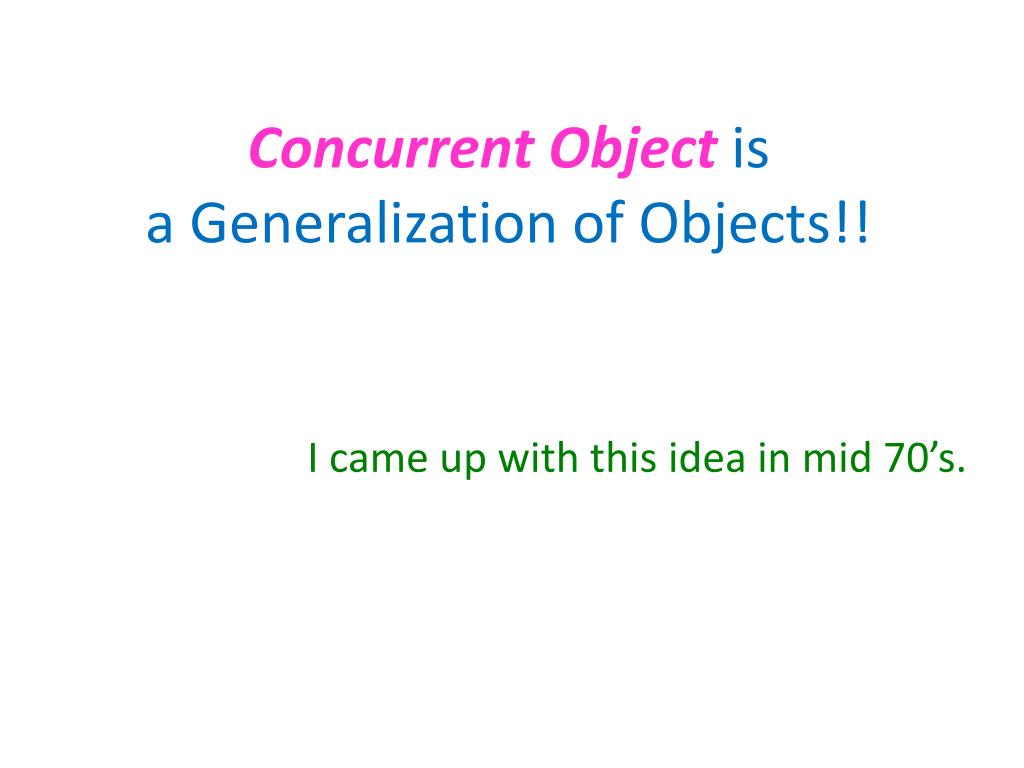 Concurrent Object is
a Generalization of Objects!!

I came up with this idea in mid 70’s.